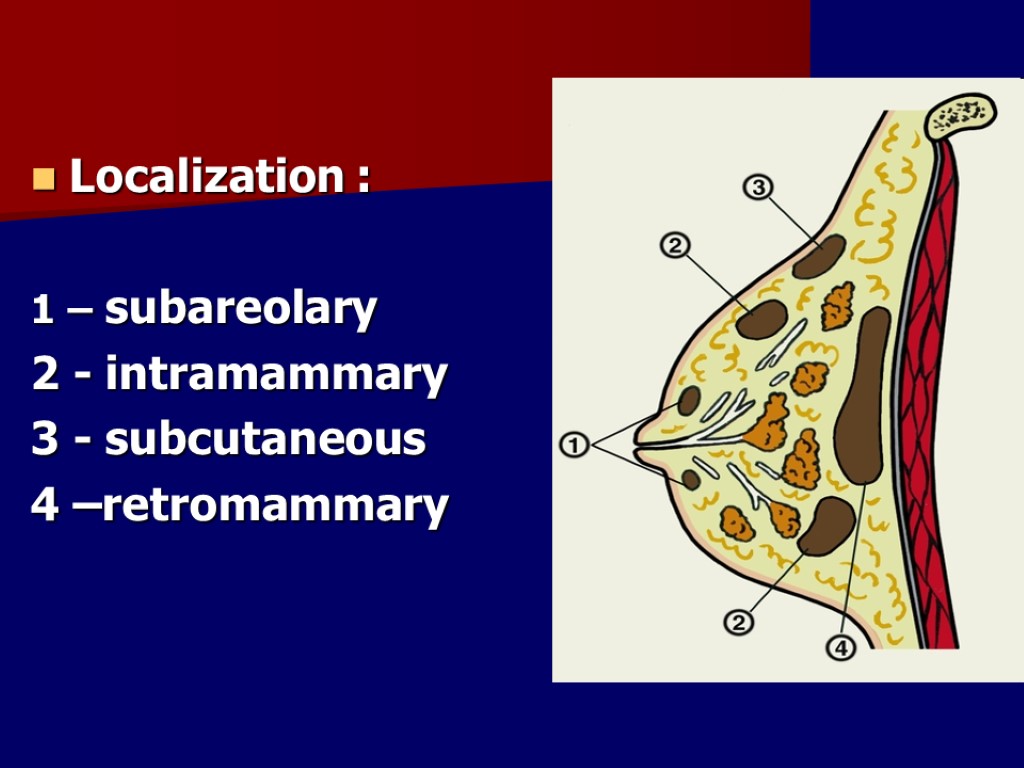 Localization :

1 – subareolary
2 - intramammary
3 - subcutaneous
4 –retromammary

3
2
1
2
4